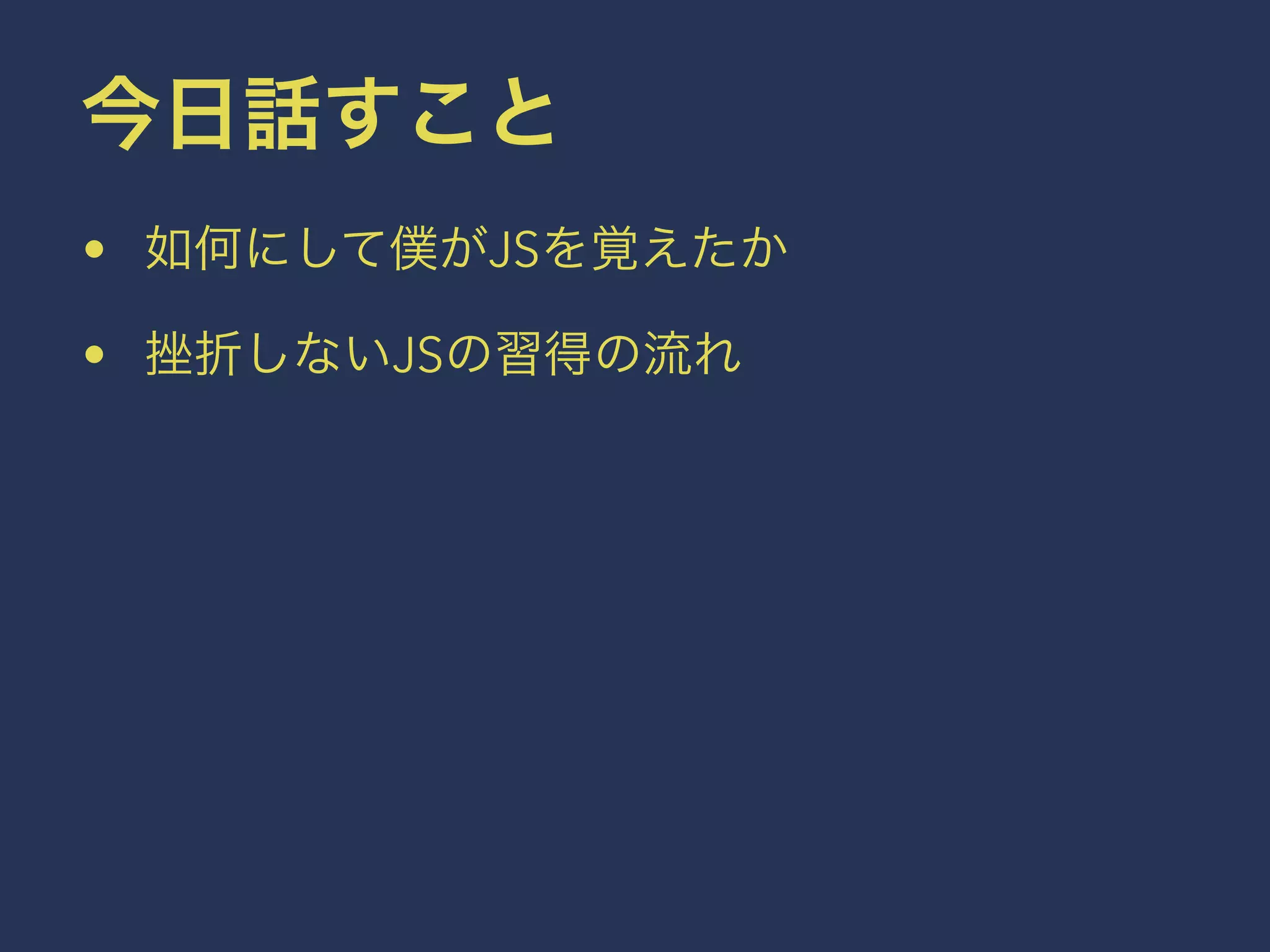 今日話すこと

• 如何にして僕がJSを覚えたか

• 挫折しないJSの習得の流れ